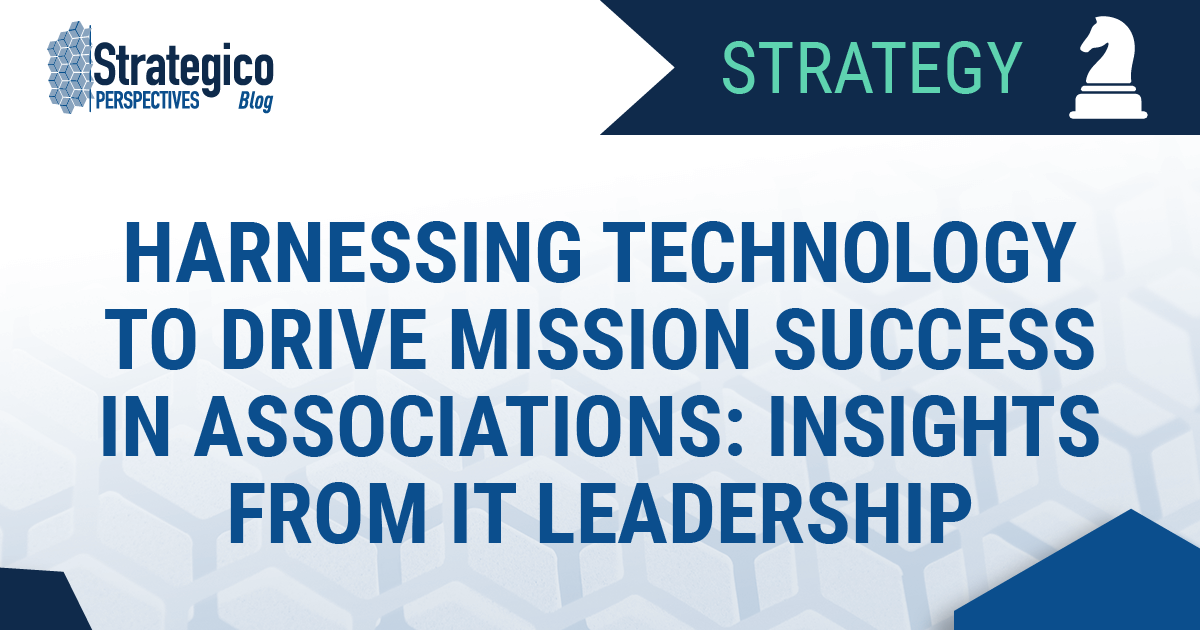 Strategico PERSPECTIVES Blog

STRATEGY

HARNESSING TECHNOLOGY TO DRIVE MISSION SUCCESS IN ASSOCIATIONS: INSIGHTS FROM IT LEADERSHIP